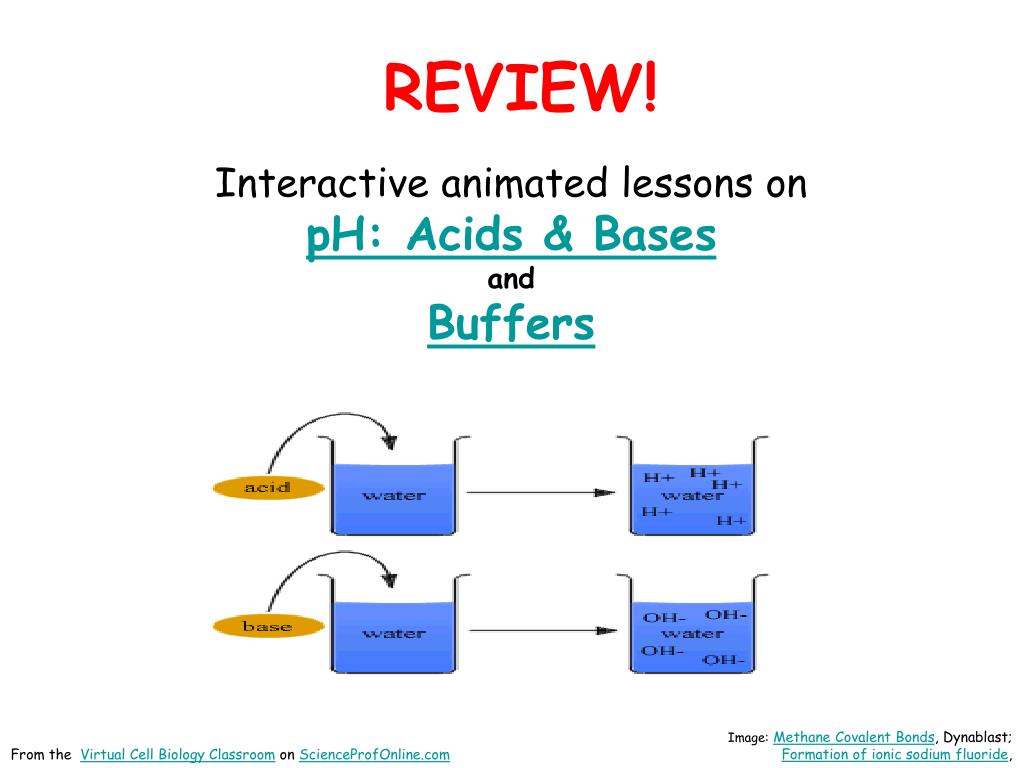 REVIEW!

Interactive animated lessons on
pH: Acids & Bases
and
Buffers

acid
water
H+ H+
H+
water
H+
H+

base
water
OH- OH-
water
OH-
OH-

From the Virtual Cell Biology Classroom on ScienceProfOnline.com

Image: Methane Covalent Bonds, Dynablast; Formation of ionic sodium fluoride,